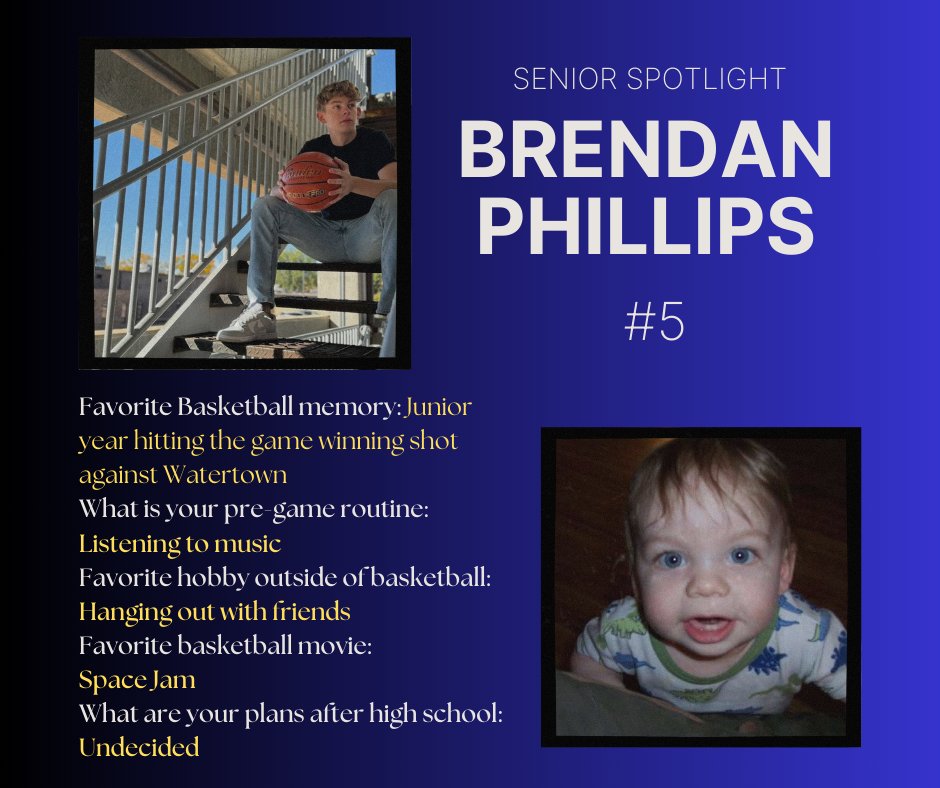 SENIOR SPOTLIGHT

BRENDAN PHILLIPS

#5

Favorite Basketball memory: Junior year hitting the game winning shot against Watertown
What is your pre-game routine: Listening to music
Favorite hobby outside of basketball: Hanging out with friends
Favorite basketball movie: Space Jam
What are your plans after high school: Undecided